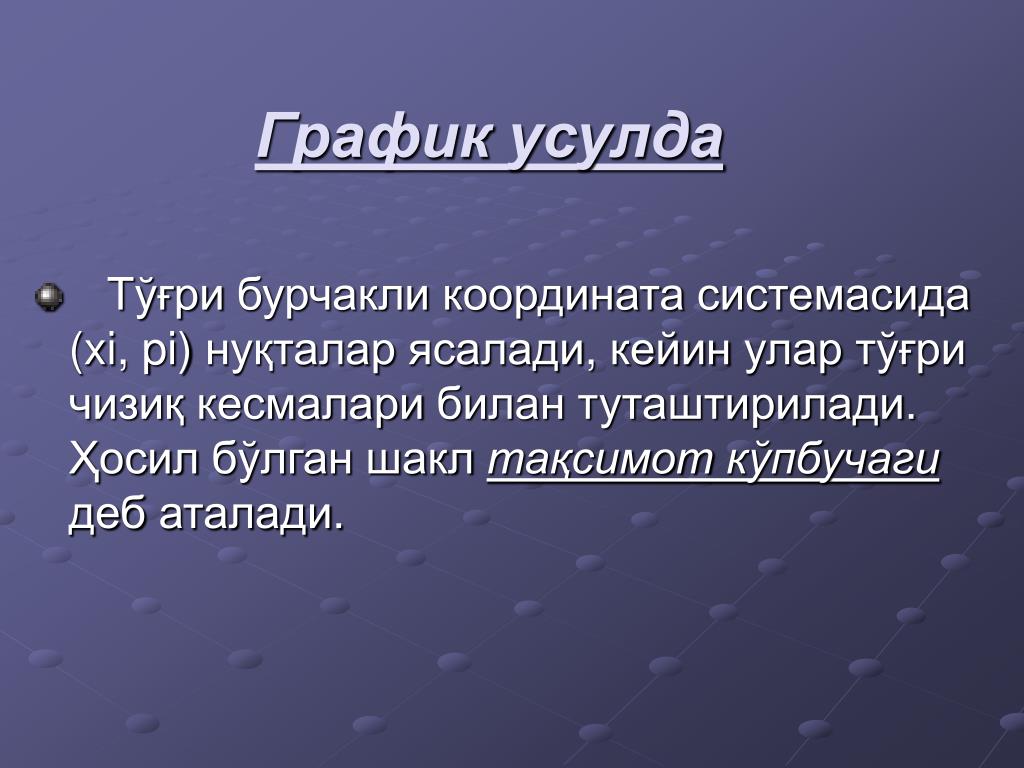 График усулда

Тўғри бурчакли координата системасида (xi, pi) нуқталар ясалади, кейин улар тўғри чизиқ кесмалари билан туташтирилади. Ҳосил бўлган шакл тақсимот кўпбучаги деб аталади.